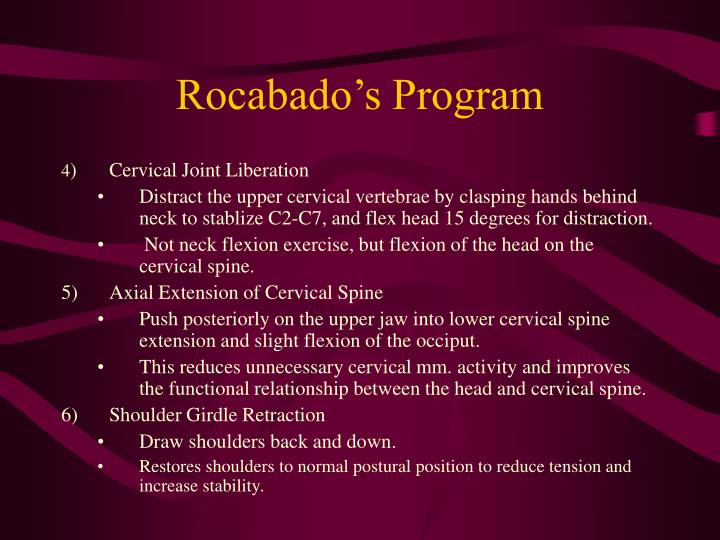 Rocabado’s Program

4) Cervical Joint Liberation

• Distract the upper cervical vertebrae by clasping hands behind neck to stablize C2-C7, and flex head 15 degrees for distraction.

• Not neck flexion exercise, but flexion of the head on the cervical spine.

5) Axial Extension of Cervical Spine

• Push posteriorly on the upper jaw into lower cervical spine extension and slight flexion of the occiput.

• This reduces unnecessary cervical mm. activity and improves the functional relationship between the head and cervical spine.

6) Shoulder Girdle Retraction

• Draw shoulders back and down.

• Restores shoulders to normal postural position to reduce tension and increase stability.